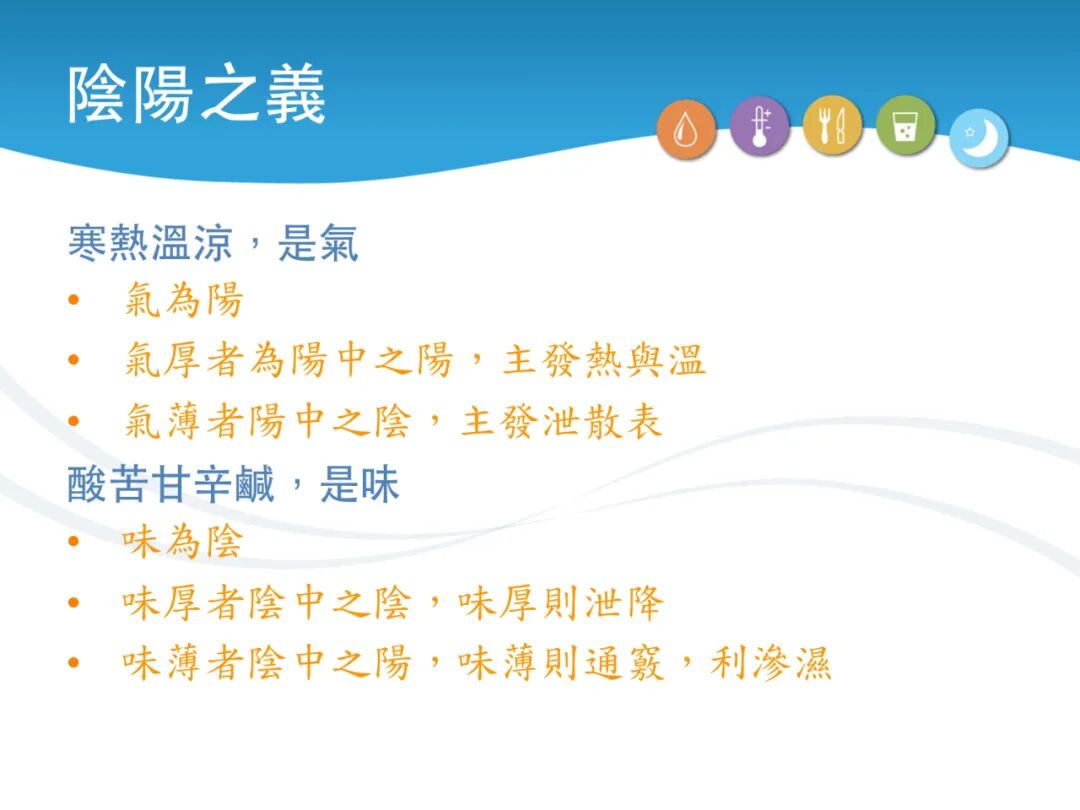 陰陽之義

寒熱溫涼，是氣
• 氣為陽
• 氣厚者為陽中之陽，主發熱與溫
• 氣薄者陽中之陰，主發泄散表
酸苦甘辛鹹，是味
• 味為陰
• 味厚者陰中之陰，味厚則泄降
• 味薄者陰中之陽，味薄則通竅，利滲濕